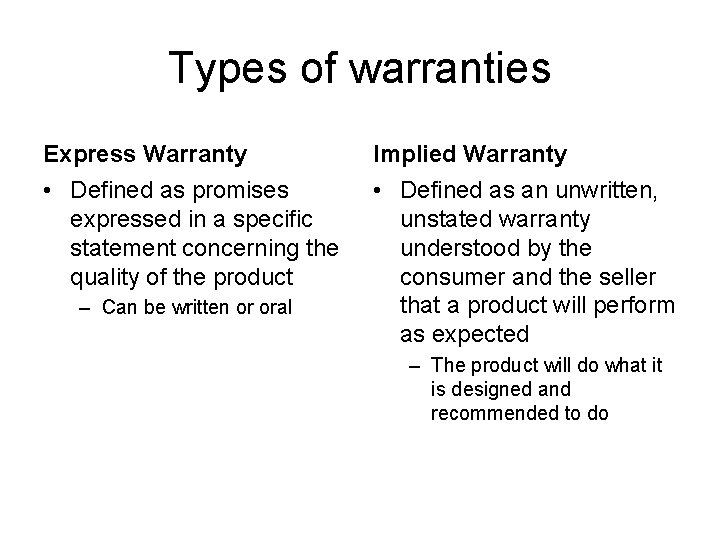 Types of warranties

Express Warranty

• Defined as promises expressed in a specific statement concerning the quality of the product
 – Can be written or oral

Implied Warranty

• Defined as an unwritten, unstated warranty understood by the consumer and the seller that a product will perform as expected
 – The product will do what it is designed and recommended to do